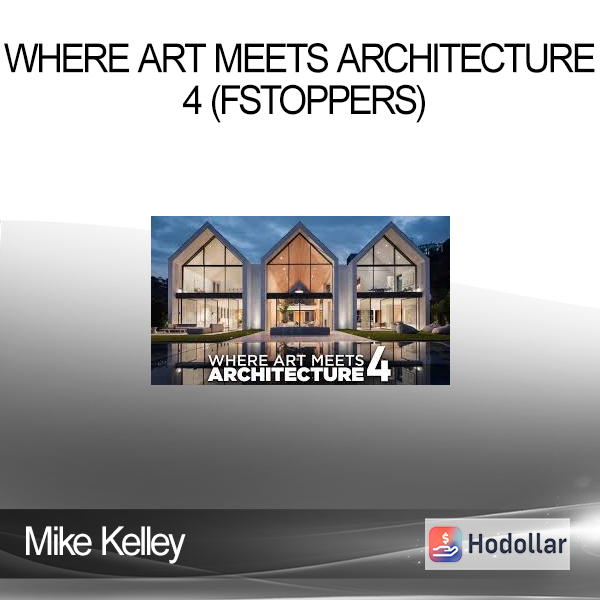 WHERE ART MEETS ARCHITECTURE 4 (FSTOPPERS)

WHERE ART MEETS ARCHITECTURE 4

Mike Kelley

Hodollar